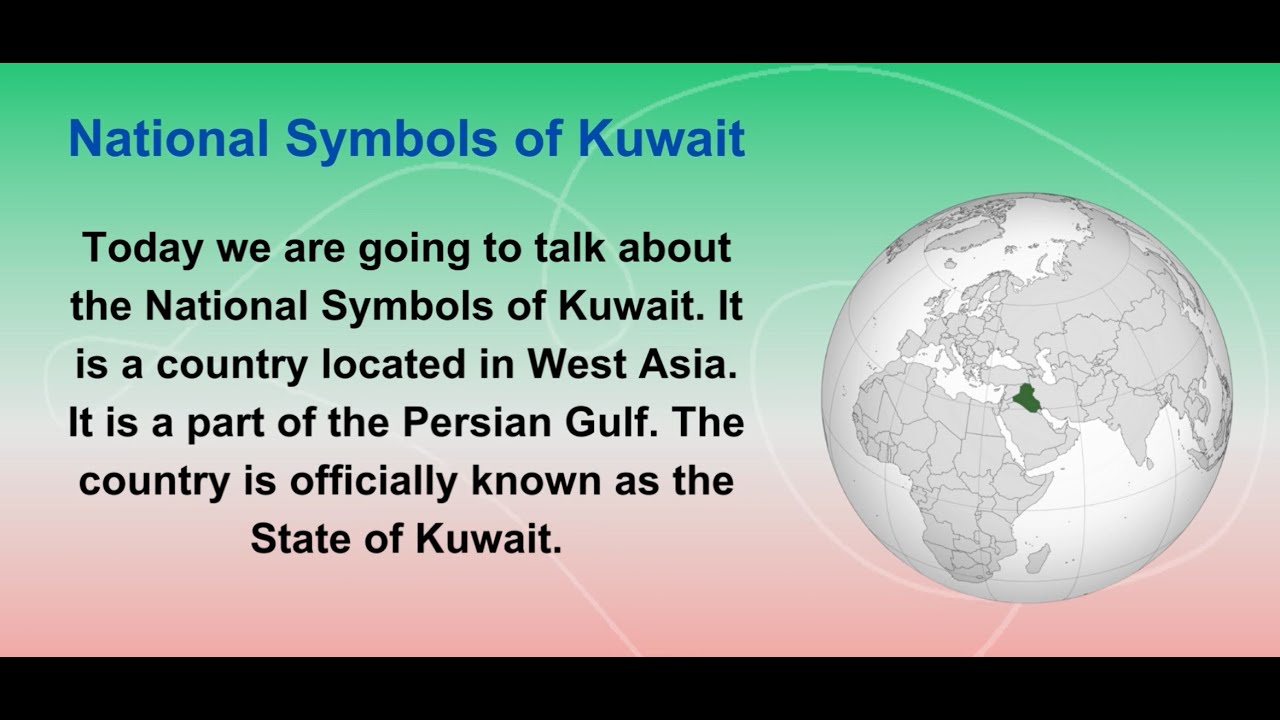 National Symbols of Kuwait

Today we are going to talk about the National Symbols of Kuwait. It is a country located in West Asia. It is a part of the Persian Gulf. The country is officially known as the State of Kuwait.